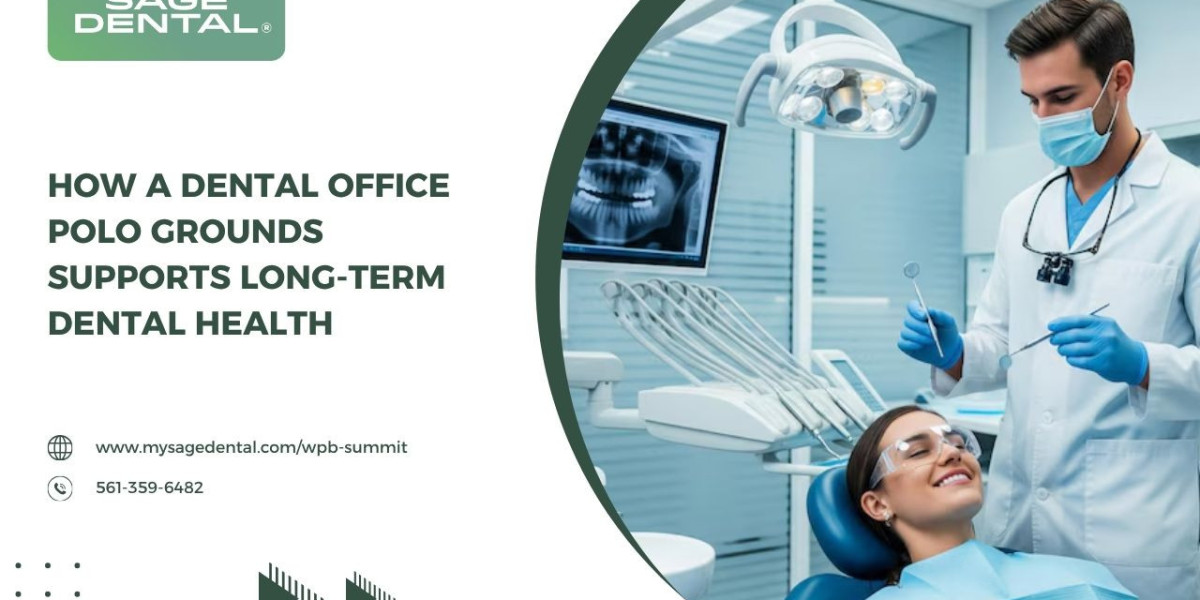 SAGE DENTAL®

HOW A DENTAL OFFICE POLO GROUNDS SUPPORTS LONG-TERM DENTAL HEALTH

www.mysagedental.com/wpb-summit

561-359-6482